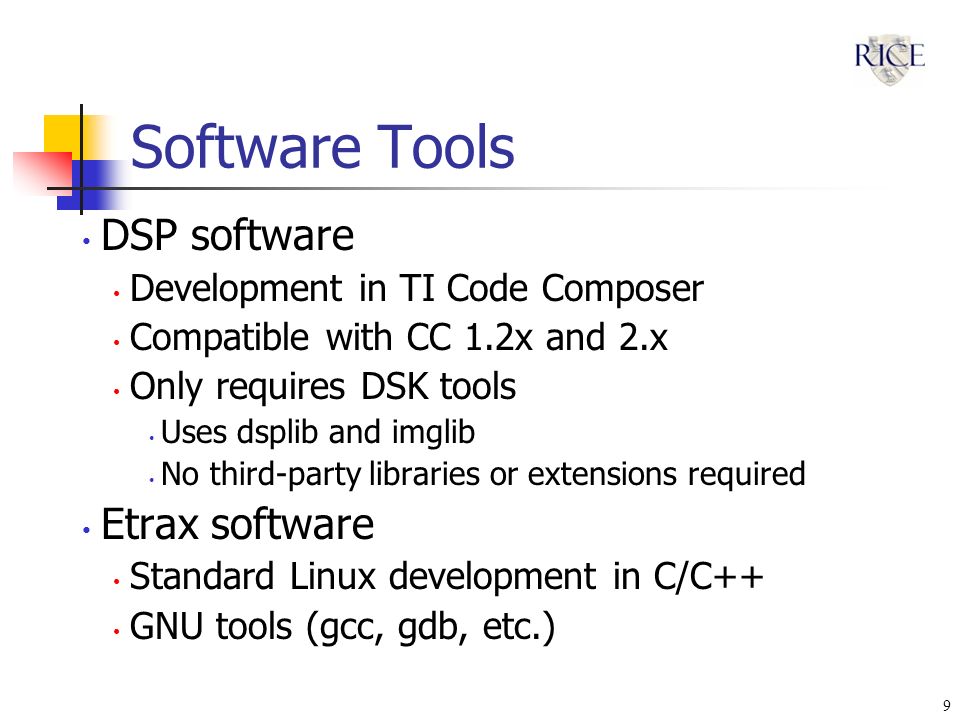 RICE

Software Tools

• DSP software
  • Development in TI Code Composer
  • Compatible with CC 1.2x and 2.x
  • Only requires DSK tools
    • Uses dsplib and imglib
    • No third-party libraries or extensions required
• Etrax software
  • Standard Linux development in C/C++
  • GNU tools (gcc, gdb, etc.)

9